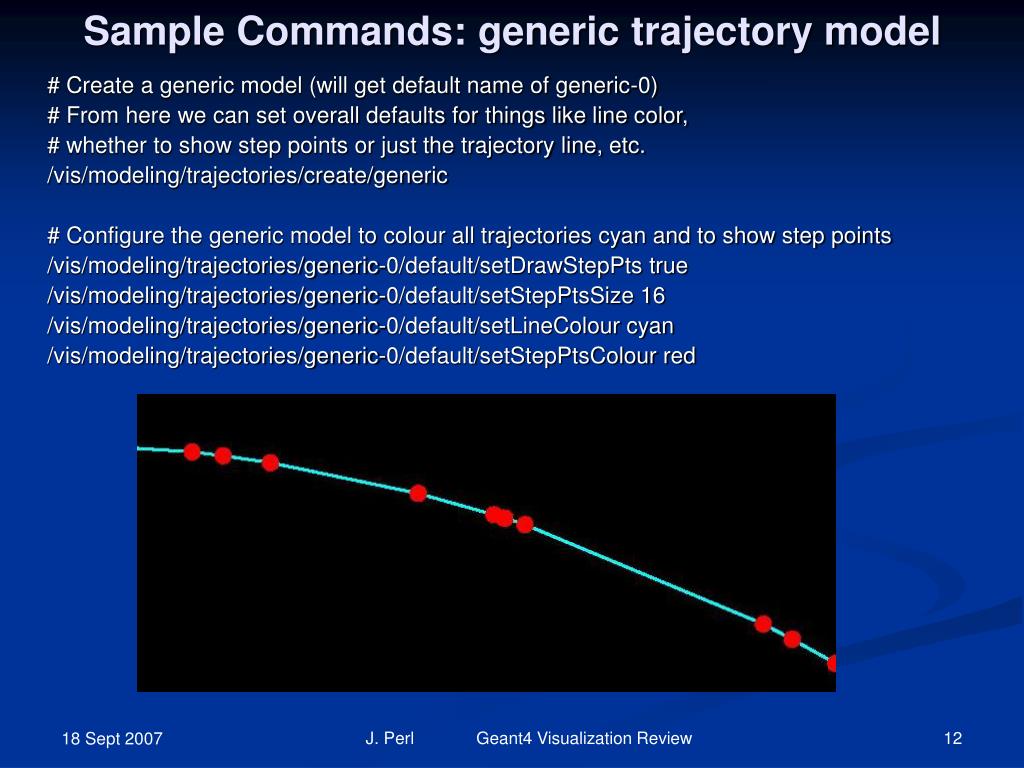 Sample Commands: generic trajectory model

# Create a generic model (will get default name of generic-0)
# From here we can set overall defaults for things like line color,
# whether to show step points or just the trajectory line, etc.
/vis/modeling/trajectories/create/generic

# Configure the generic model to colour all trajectories cyan and to show step points
/vis/modeling/trajectories/generic-0/default/setDrawStepPts true
/vis/modeling/trajectories/generic-0/default/setStepPtsSize 16
/vis/modeling/trajectories/generic-0/default/setLineColour cyan
/vis/modeling/trajectories/generic-0/default/setStepPtsColour red

18 Sept 2007 J. Perl Geant4 Visualization Review 12